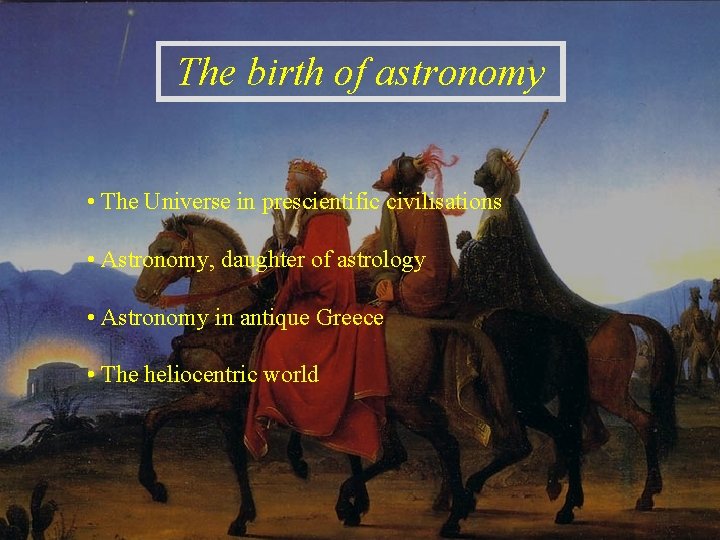 The birth of astronomy

• The Universe in prescientific civilisations

• Astronomy, daughter of astrology

• Astronomy in antique Greece

• The heliocentric world